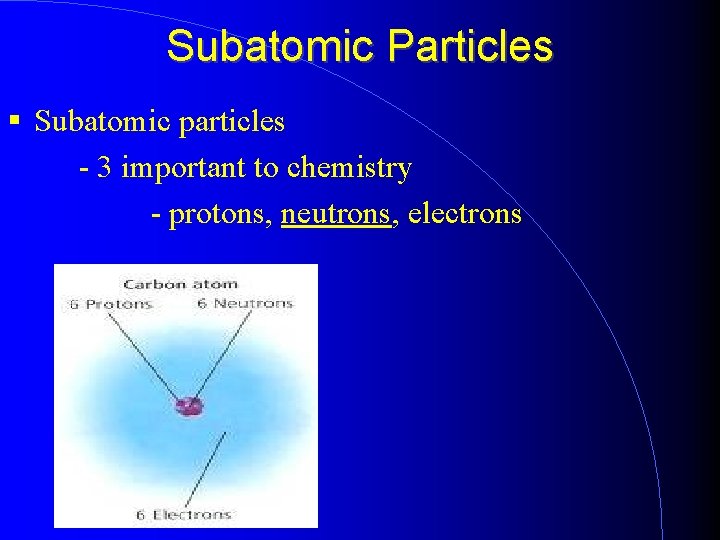 Subatomic Particles

▪ Subatomic particles

- 3 important to chemistry

- protons, neutrons, electrons

Carbon atom

6 Protons

6 Neutrons

6 Electrons